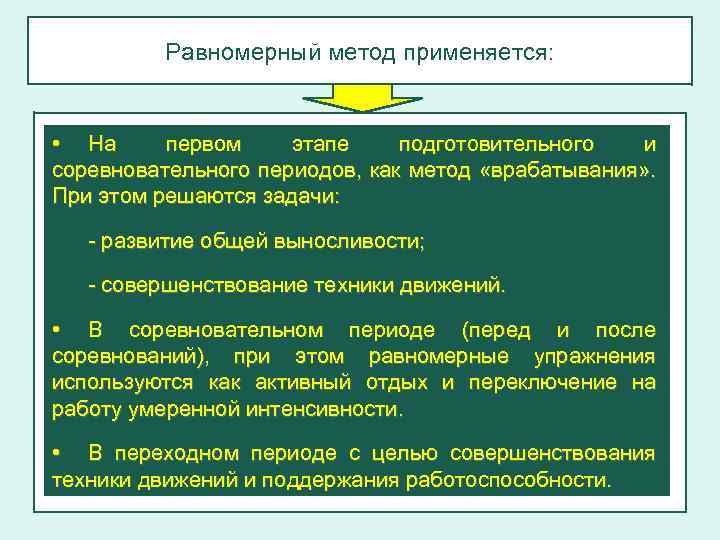 Равномерный метод применяется:

• На первом этапе подготовительного и соревновательного периодов, как метод «врабатывания». При этом решаются задачи:

- развитие общей выносливости;

- совершенствование техники движений.

• В соревновательном периоде (перед и после соревнований), при этом равномерные упражнения используются как активный отдых и переключение на работу умеренной интенсивности.

• В переходном периоде с целью совершенствования техники движений и поддержания работоспособности.